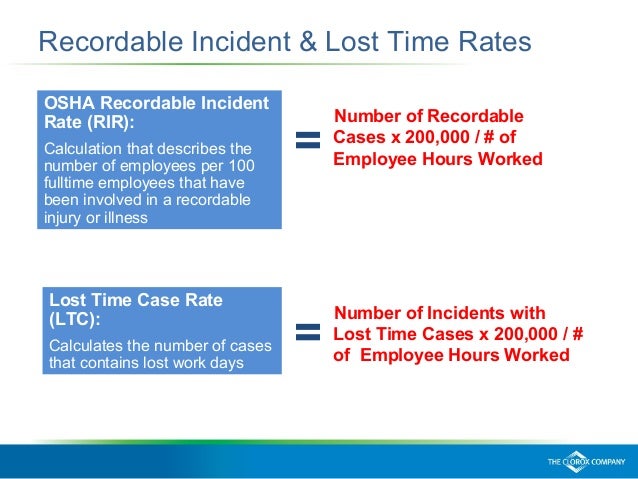 Recordable Incident & Lost Time Rates

OSHA Recordable Incident Rate (RIR):

Calculation that describes the number of employees per 100 fulltime employees that have been involved in a recordable injury or illness

=

Number of Recordable Cases x 200,000 / # of Employee Hours Worked

Lost Time Case Rate (LTC):

Calculates the number of cases that contains lost work days

=

Number of Incidents with Lost Time Cases x 200,000 / # of Employee Hours Worked

THE CLOROX COMPANY